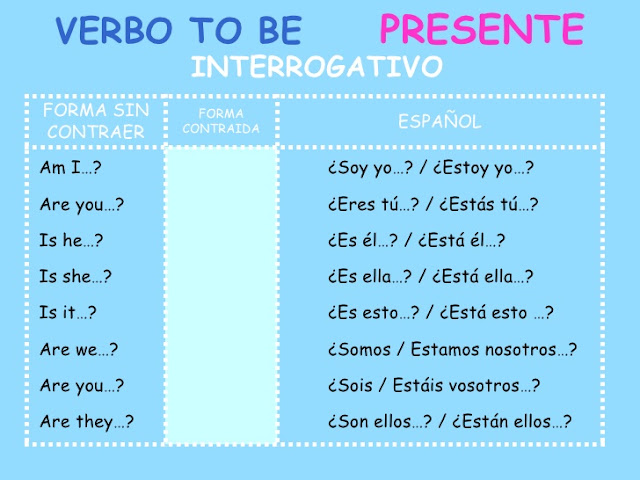 VERBO TO BE PRESENTE
INTERROGATIVO

| FORMA SIN CONTRAER | FORMA CONTRAIDA | ESPAÑOL |
|---|---|---|
| Am I…? | | ¿Soy yo…? / ¿Estoy yo…? |
| Are you…? | | ¿Eres tú…? / ¿Estás tú…? |
| Is he…? | | ¿Es él…? / ¿Está él…? |
| Is she…? | | ¿Es ella…? / ¿Está ella…? |
| Is it…? | | ¿Es esto…? / ¿Está esto …? |
| Are we…? | | ¿Somos / Estamos nosotros…? |
| Are you…? | | ¿Sois / Estáis vosotros…? |
| Are they…? | | ¿Son ellos…? / ¿Están ellos…? |